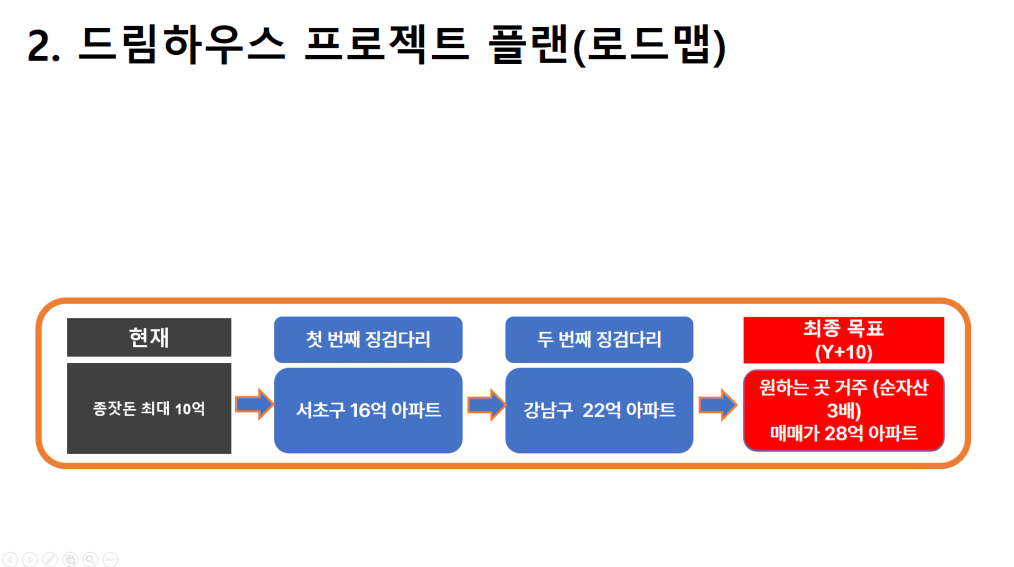 2. 드림하우스 프로젝트 플랜(로드맵)

현재

종잣돈 최대 10억

첫 번째 징검다리

서초구 16억 아파트

두 번째 징검다리

강남구 22억 아파트

최종 목표
(Y+10)

원하는 곳 거주 (순자산 3배)
매매가 28억 아파트